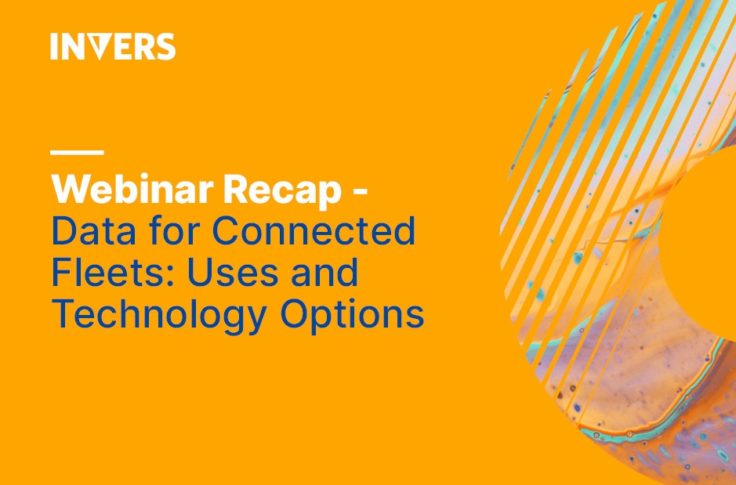 INVERS

Webinar Recap - Data for Connected Fleets: Uses and Technology Options